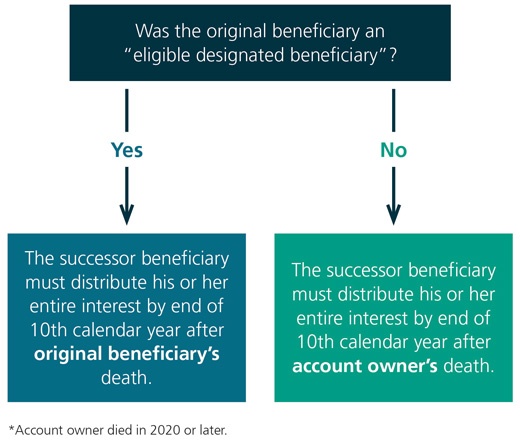 Was the original beneficiary an "eligible designated beneficiary"?

Yes

No

The successor beneficiary must distribute his or her entire interest by end of 10th calendar year after original beneficiary's death.

The successor beneficiary must distribute his or her entire interest by end of 10th calendar year after account owner's death.

*Account owner died in 2020 or later.